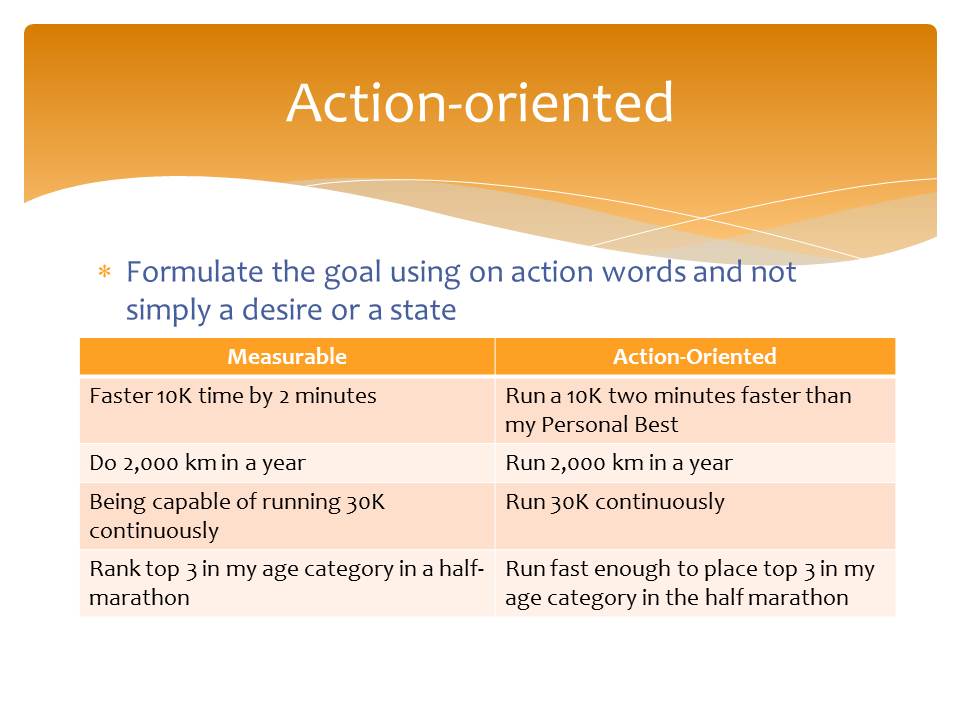 Action-oriented

* Formulate the goal using on action words and not simply a desire or a state

| Measurable | Action-Oriented |
|---|---|
| Faster 10K time by 2 minutes | Run a 10K two minutes faster than my Personal Best |
| Do 2,000 km in a year | Run 2,000 km in a year |
| Being capable of running 30K continuously | Run 30K continuously |
| Rank top 3 in my age category in a half-marathon | Run fast enough to place top 3 in my age category in the half marathon |